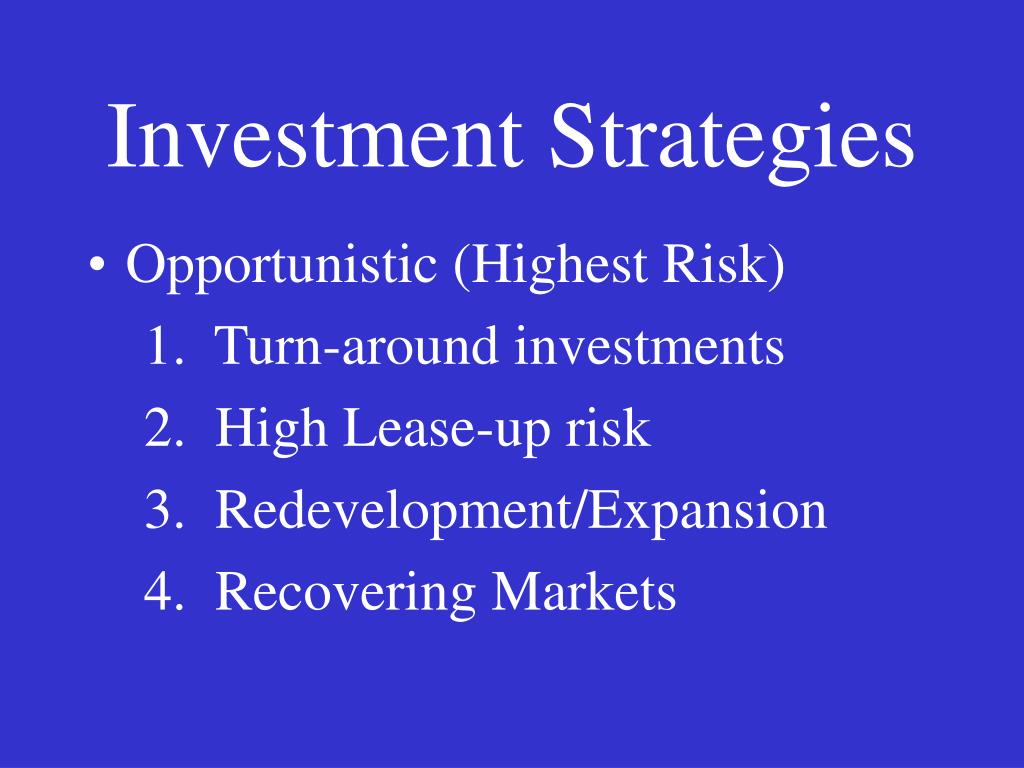 Investment Strategies

• Opportunistic (Highest Risk)
1. Turn-around investments
2. High Lease-up risk
3. Redevelopment/Expansion
4. Recovering Markets